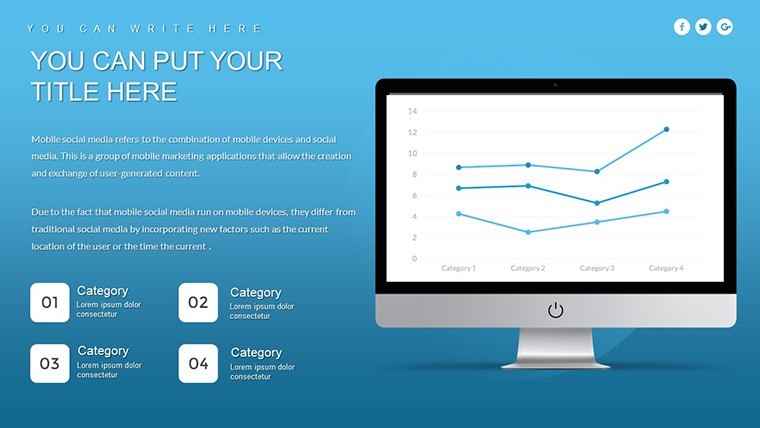 YOU CAN WRITE HERE

YOU CAN PUT YOUR TITLE HERE

Mobile social media refers to the combination of mobile devices and social media. This is a group of mobile marketing applications that allow the creation and exchange of user-generated content.

Due to the fact that mobile social media run on mobile devices, they differ from traditional social media by incorporating new factors such as the current location of the user or the time the current .

01
Category
Lorem ipsum dolor consectetur

02
Category
Lorem ipsum dolor consectetur

03
Category
Lorem ipsum dolor consectetur

04
Category
Lorem ipsum dolor consectetur

14
12
10
8
6
4
2
0
Category 1
Category 2
Category 3
Category 4